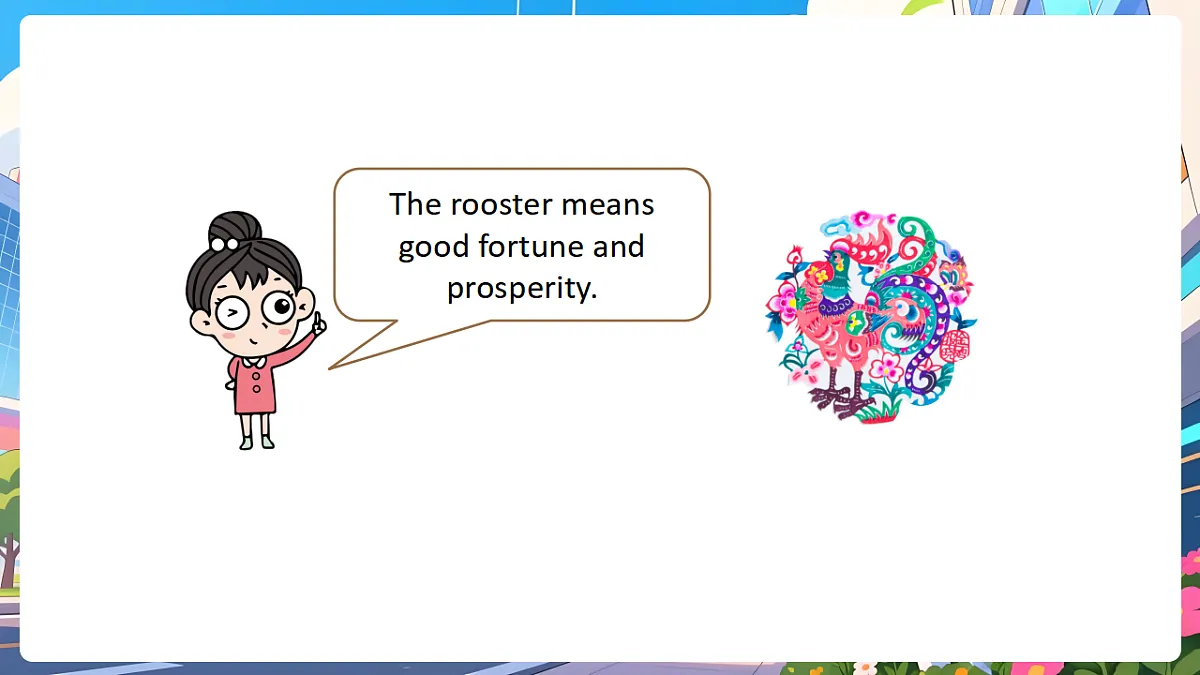 The rooster means good fortune and prosperity.